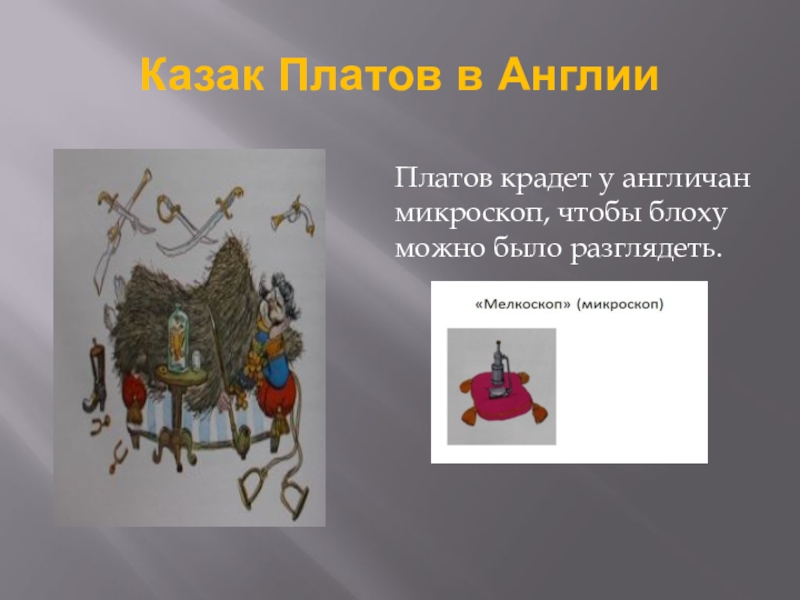 Казак Платов в Англии

Платов крадет у англичан микроскоп, чтобы блоху можно было разглядеть.

«Мелкоскоп» (микроскоп)